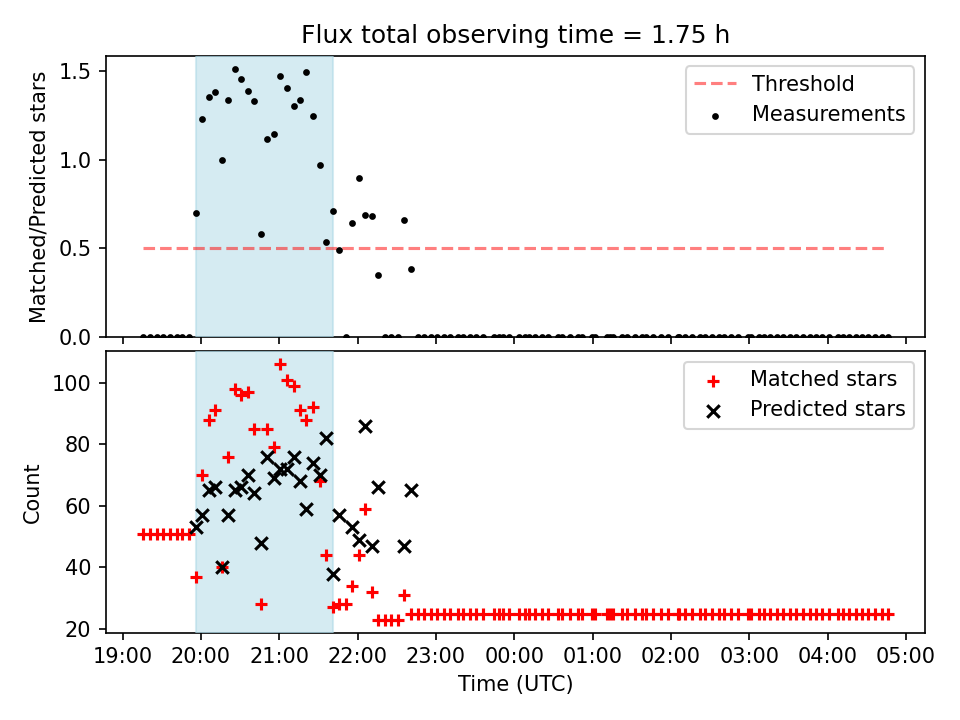 Flux total observing time = 1.75 h

Matched/Predicted stars

1.5
1.0
0.5
0.0

Threshold
Measurements

Count

100
80
60
40
20

Matched stars
Predicted stars

19:00 20:00 21:00 22:00 23:00 00:00 01:00 02:00 03:00 04:00 05:00

Time (UTC)